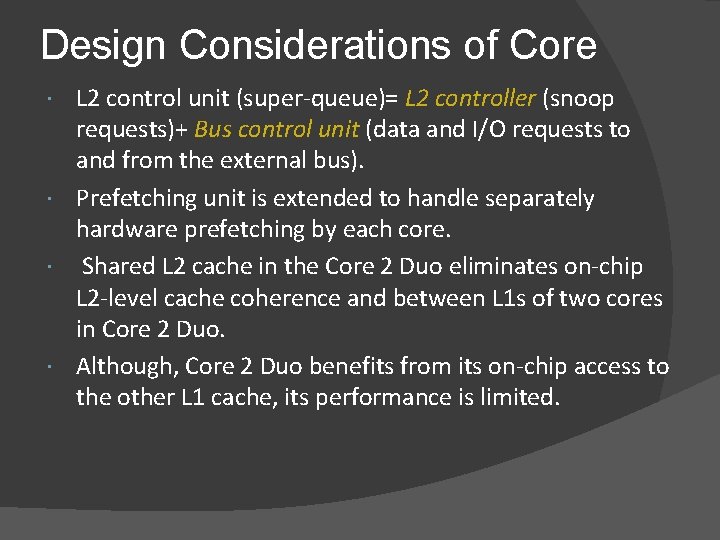 Design Considerations of Core

· L2 control unit (super-queue)= L2 controller (snoop requests)+ Bus control unit (data and I/O requests to and from the external bus).

· Prefetching unit is extended to handle separately hardware prefetching by each core.

· Shared L2 cache in the Core 2 Duo eliminates on-chip L2-level cache coherence and between L1s of two cores in Core 2 Duo.

· Although, Core 2 Duo benefits from its on-chip access to the other L1 cache, its performance is limited.